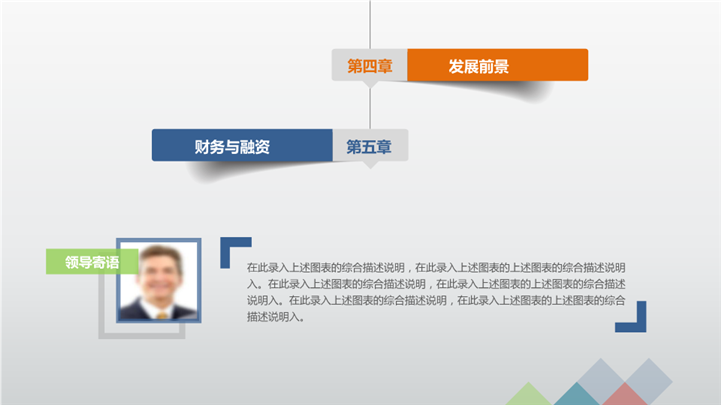 第四章

发展前景

财务与融资

第五章

领导寄语

在此录入上述图表的综合描述说明，在此录入上述图表的上述图表的综合描述说明入。在此录入上述图表的综合描述说明，在此录入上述图表的上述图表的综合描述说明入。在此录入上述图表的综合描述说明，在此录入上述图表的上述图表的综合描述说明入。